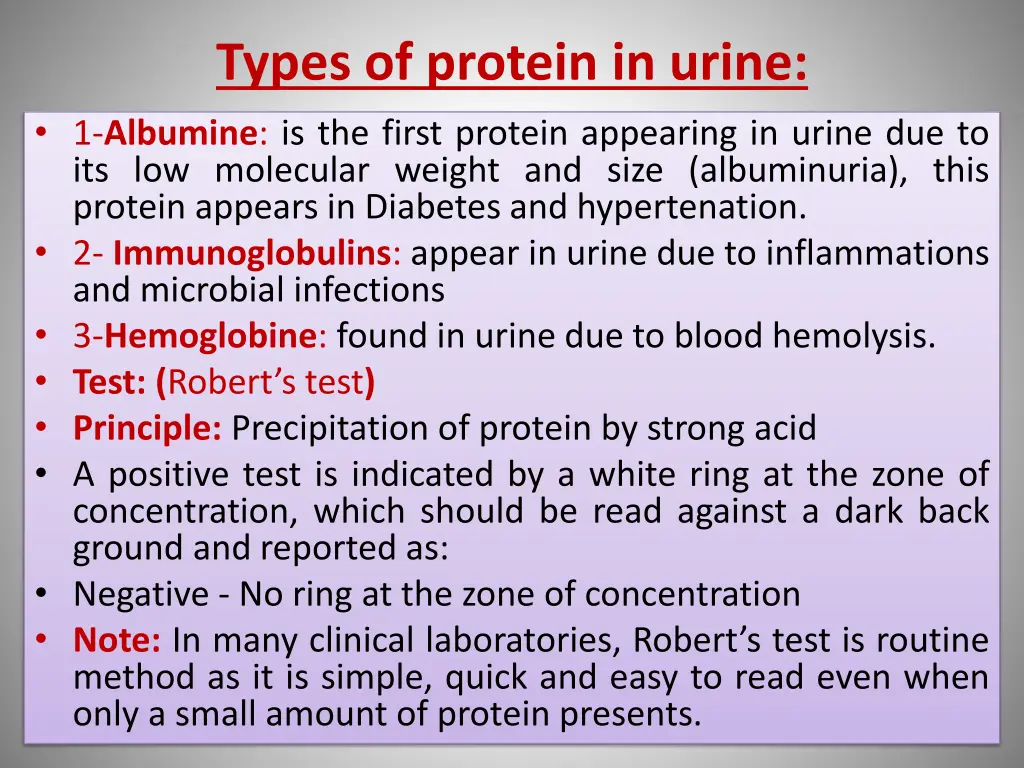 Types of protein in urine:

• 1-Albumine: is the first protein appearing in urine due to its low molecular weight and size (albuminuria), this protein appears in Diabetes and hypertenation.
• 2- Immunoglobulins: appear in urine due to inflammations and microbial infections
• 3-Hemoglobine: found in urine due to blood hemolysis.
• Test: (Robert's test)
• Principle: Precipitation of protein by strong acid
• A positive test is indicated by a white ring at the zone of concentration, which should be read against a dark back ground and reported as:
• Negative - No ring at the zone of concentration
• Note: In many clinical laboratories, Robert's test is routine method as it is simple, quick and easy to read even when only a small amount of protein presents.